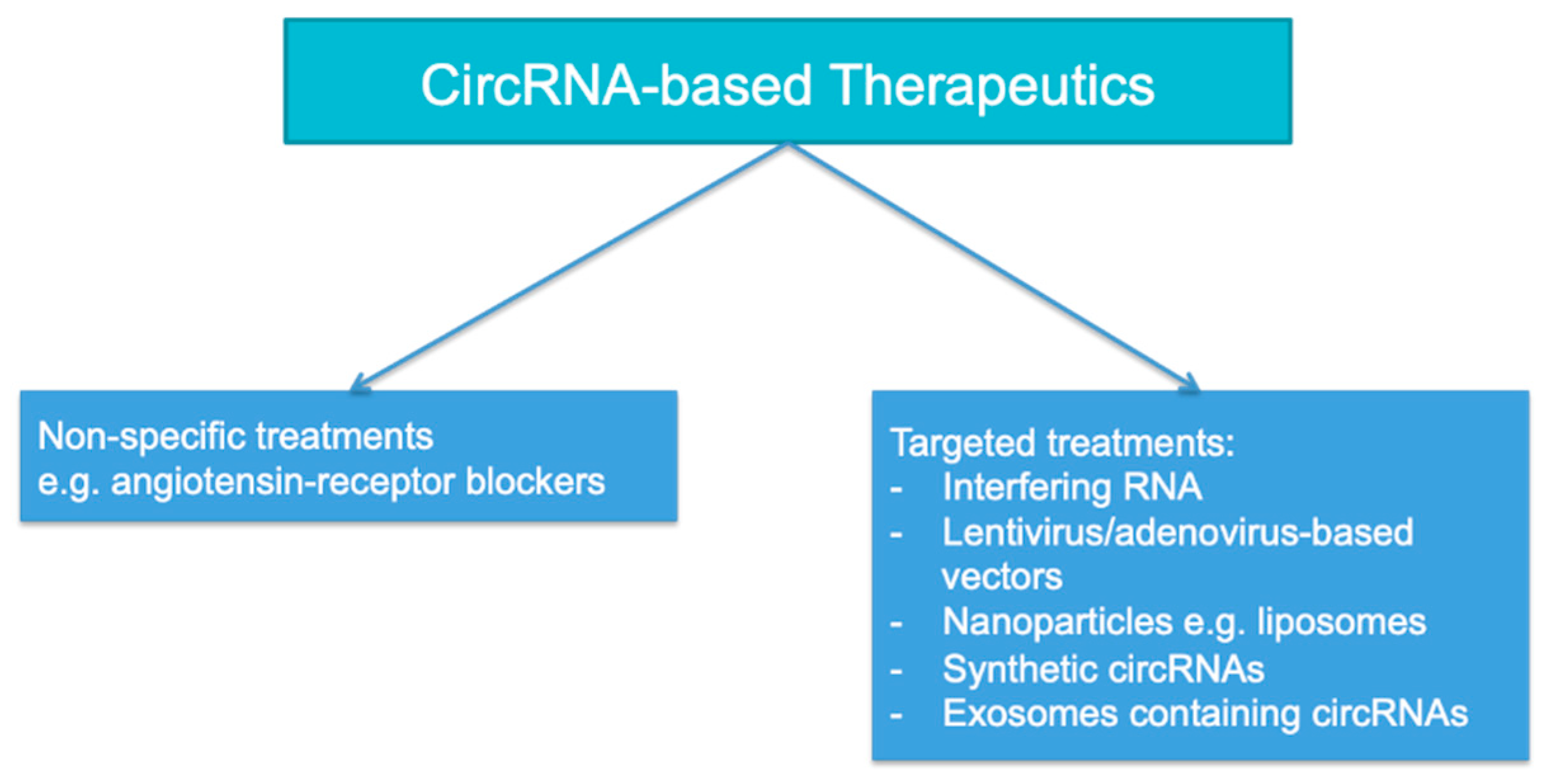 CircRNA-based Therapeutics

Non-specific treatments
e.g. angiotensin-receptor blockers

Targeted treatments:
- Interfering RNA
- Lentivirus/adenovirus-based vectors
- Nanoparticles e.g. liposomes
- Synthetic circRNAs
- Exosomes containing circRNAs